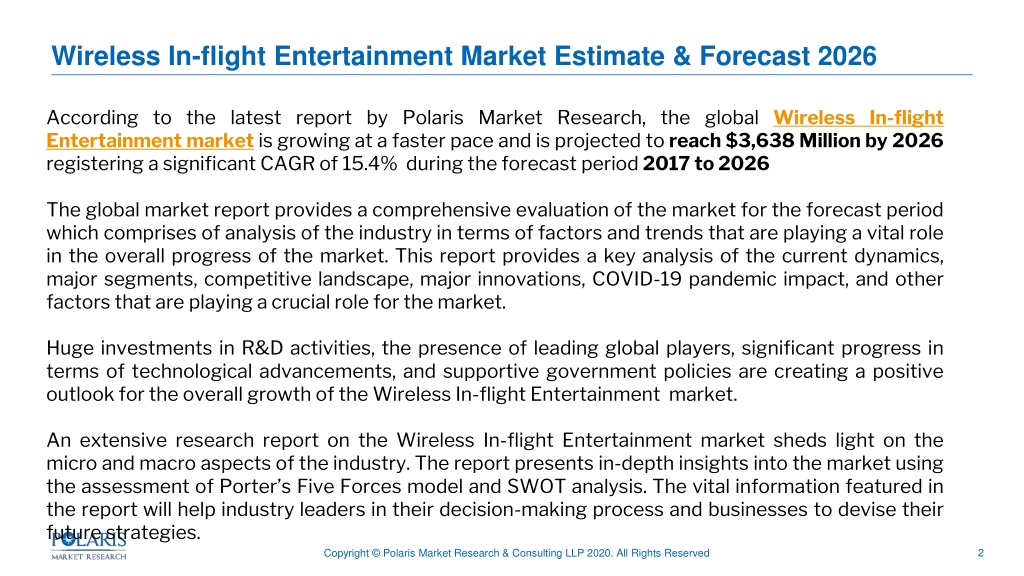 Wireless In-flight Entertainment Market Estimate & Forecast 2026

According to the latest report by Polaris Market Research, the global Wireless In-flight Entertainment market is growing at a faster pace and is projected to reach $3,638 Million by 2026 registering a significant CAGR of 15.4% during the forecast period 2017 to 2026

The global market report provides a comprehensive evaluation of the market for the forecast period which comprises of analysis of the industry in terms of factors and trends that are playing a vital role in the overall progress of the market. This report provides a key analysis of the current dynamics, major segments, competitive landscape, major innovations, COVID-19 pandemic impact, and other factors that are playing a crucial role for the market.

Huge investments in R&D activities, the presence of leading global players, significant progress in terms of technological advancements, and supportive government policies are creating a positive outlook for the overall growth of the Wireless In-flight Entertainment market.

An extensive research report on the Wireless In-flight Entertainment market sheds light on the micro and macro aspects of the industry. The report presents in-depth insights into the market using the assessment of Porter's Five Forces model and SWOT analysis. The vital information featured in the report will help industry leaders in their decision-making process and businesses to devise their future strategies.

POLARIS
MARKET RESEARCH

Copyright © Polaris Market Research & Consulting LLP 2020. All Rights Reserved

2